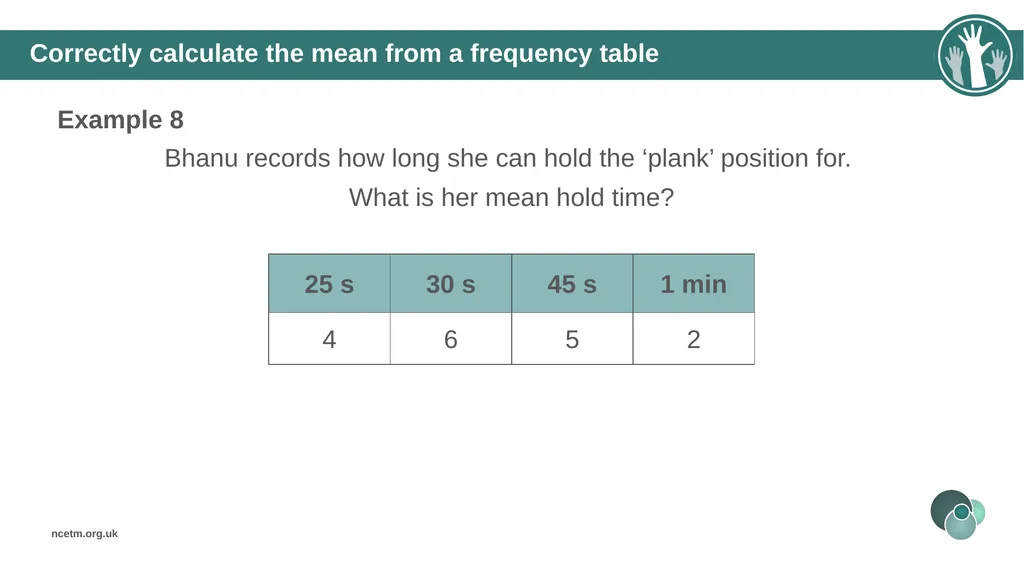 Correctly calculate the mean from a frequency table

Example 8

Bhanu records how long she can hold the ‘plank’ position for.

What is her mean hold time?

| 25 s | 30 s | 45 s | 1 min |
|---|---|---|---|
| 4 | 6 | 5 | 2 |

ncetm.org.uk